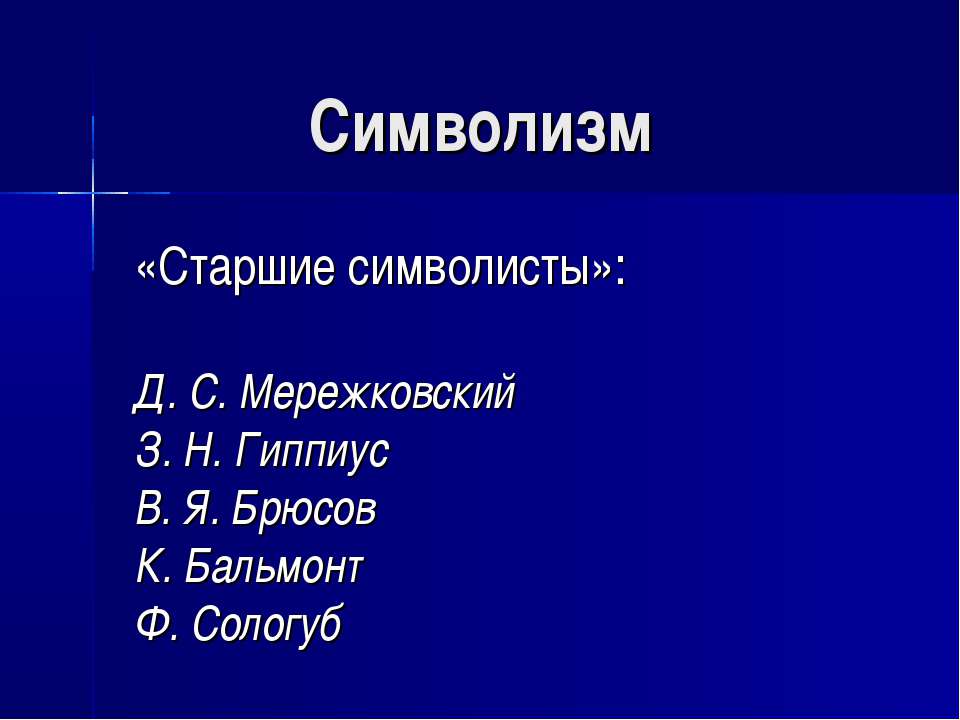 Символизм

«Старшие символисты»:

Д. С. Мережковский
З. Н. Гиппиус
В. Я. Брюсов
К. Бальмонт
Ф. Сологуб